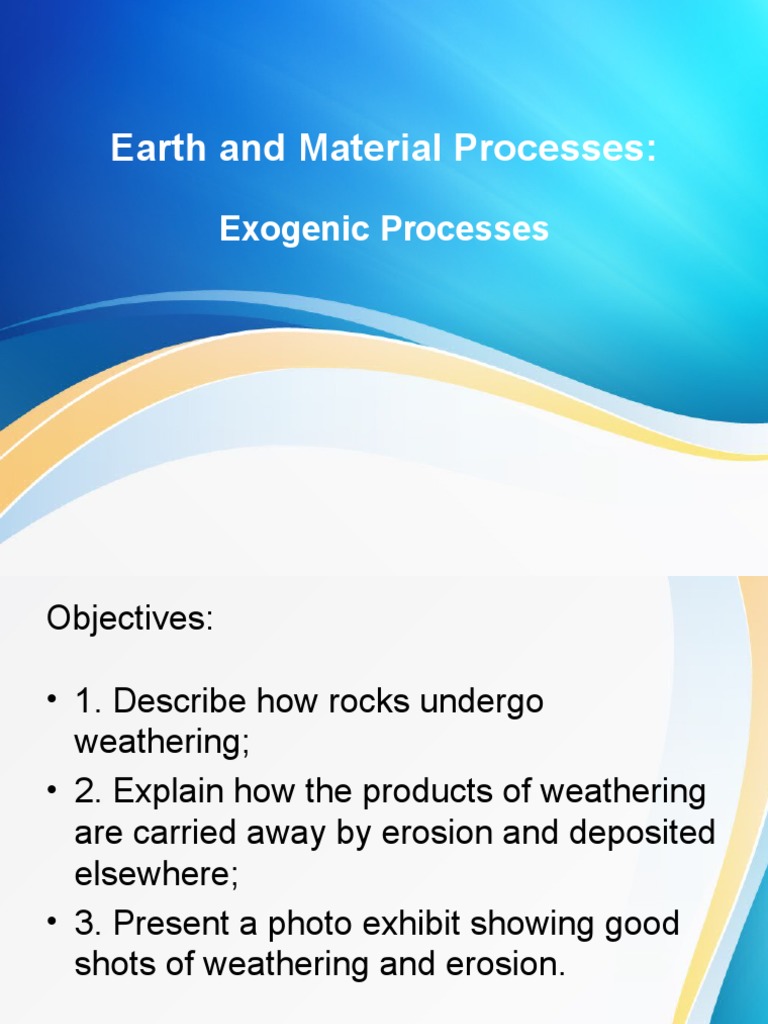 Earth and Material Processes:

Exogenic Processes

Objectives:

• 1. Describe how rocks undergo weathering;
• 2. Explain how the products of weathering are carried away by erosion and deposited elsewhere;
• 3. Present a photo exhibit showing good shots of weathering and erosion.